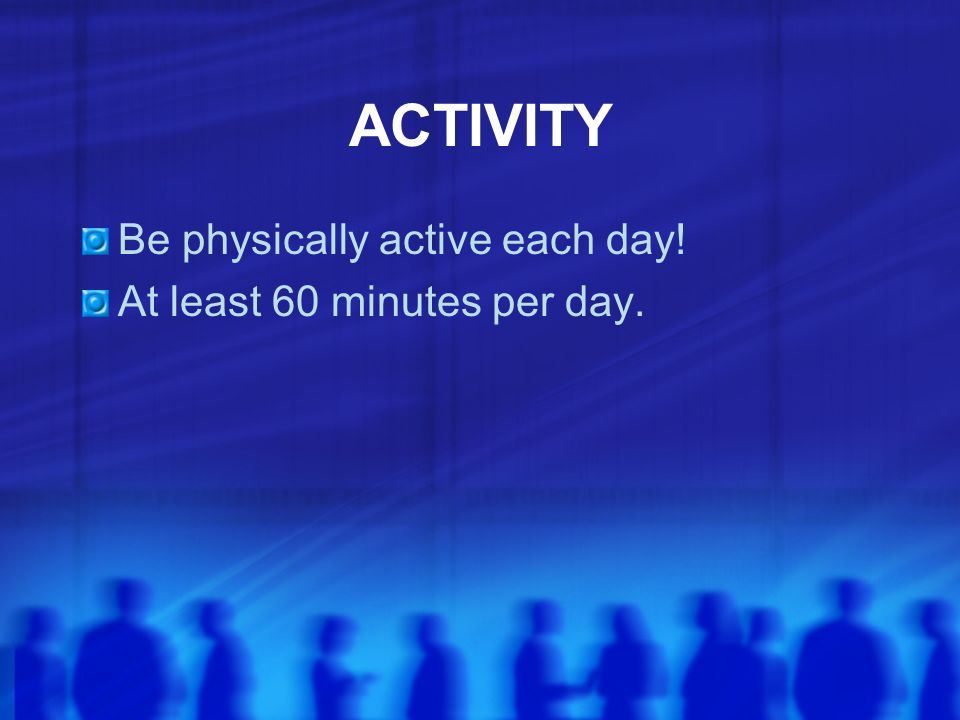 ACTIVITY

Be physically active each day!

At least 60 minutes per day.